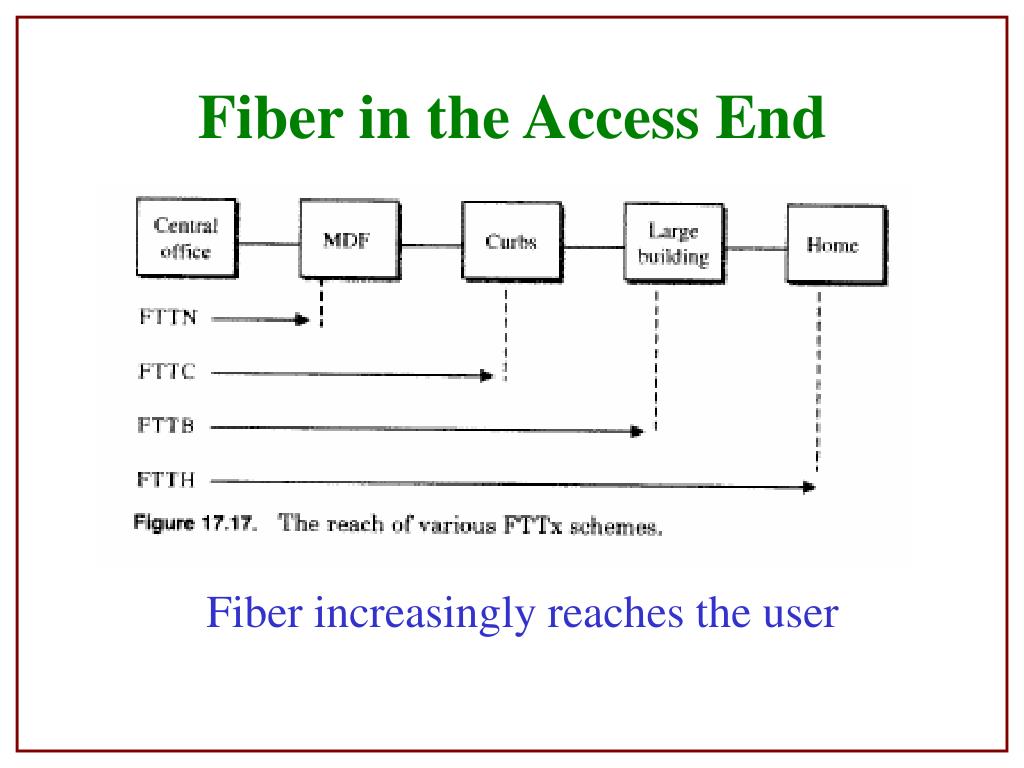 Fiber in the Access End

Central office

MDF

Curbs

Large building

Home

FTTN

FTTC

FTTB

FTTH

Figure 17.17. The reach of various FTTx schemes.

Fiber increasingly reaches the user